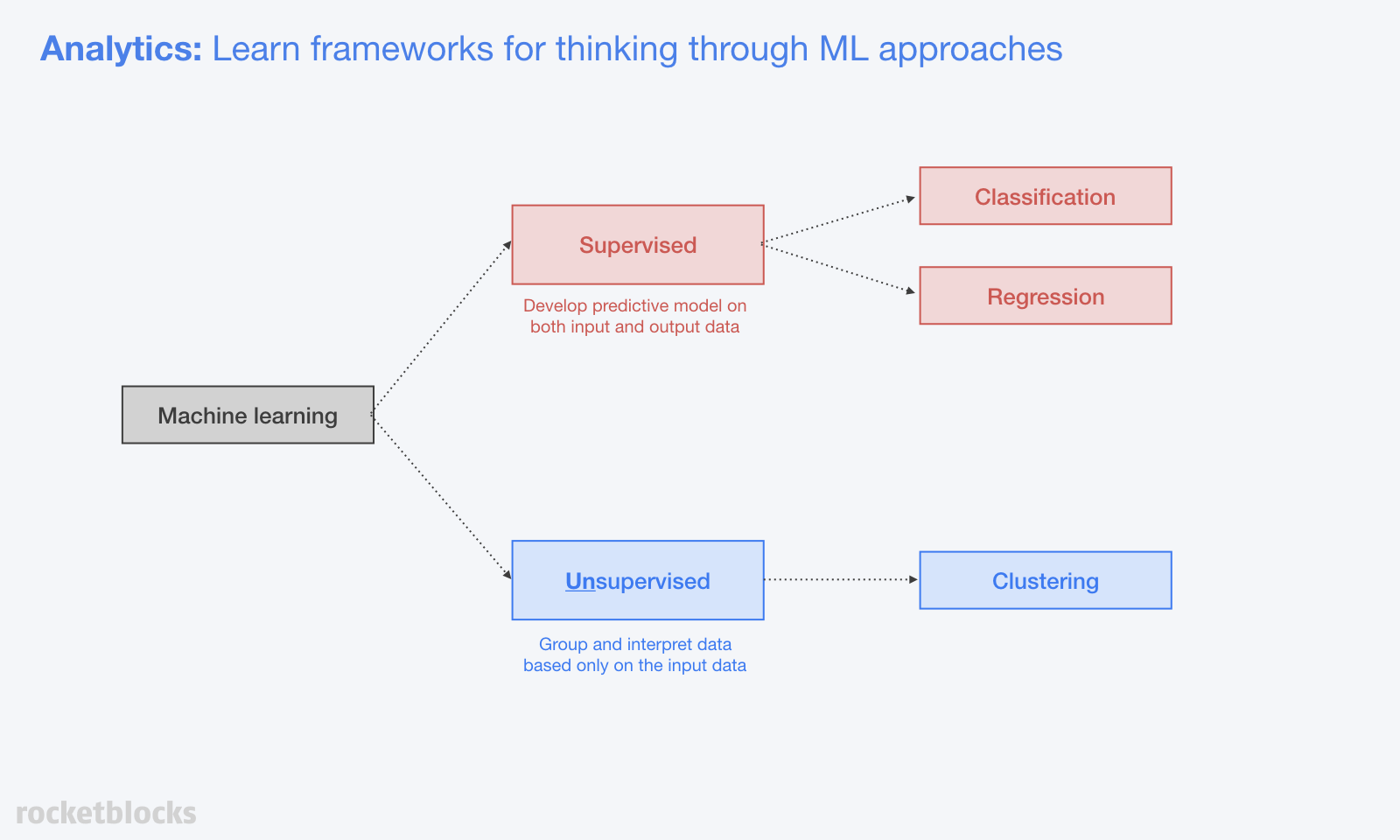 Analytics: Learn frameworks for thinking through ML approaches

Machine learning

Supervised

Develop predictive model on both input and output data

Classification

Regression

Unsupervised

Group and interpret data based only on the input data

Clustering

rocketblocks